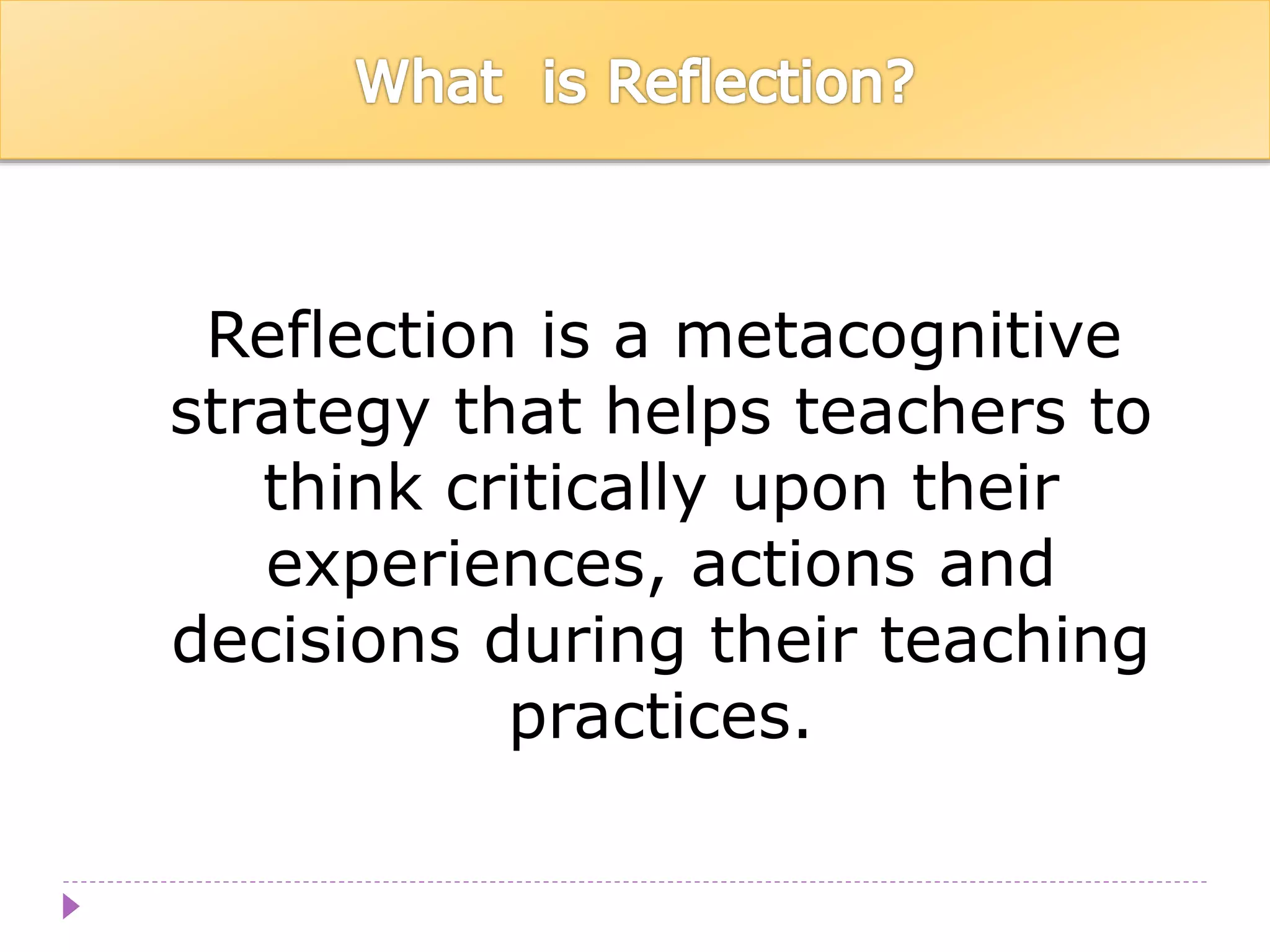 What  is Reflection?

Reflection is a metacognitive strategy that helps teachers to think critically upon their experiences, actions and decisions during their teaching practices.